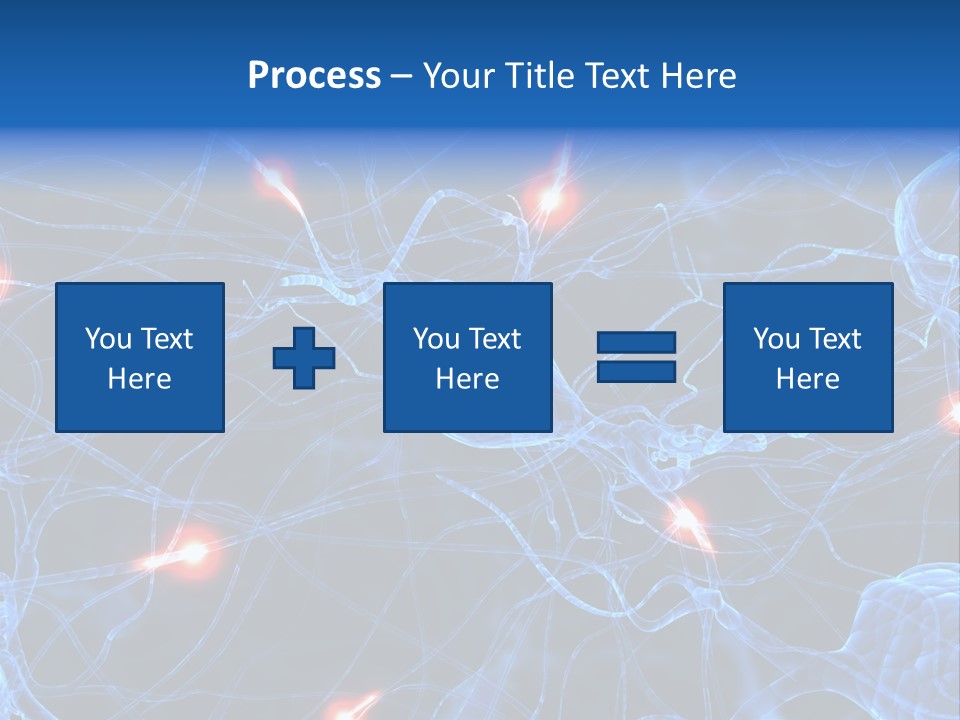 Process – Your Title Text Here

You Text Here

You Text Here

You Text Here